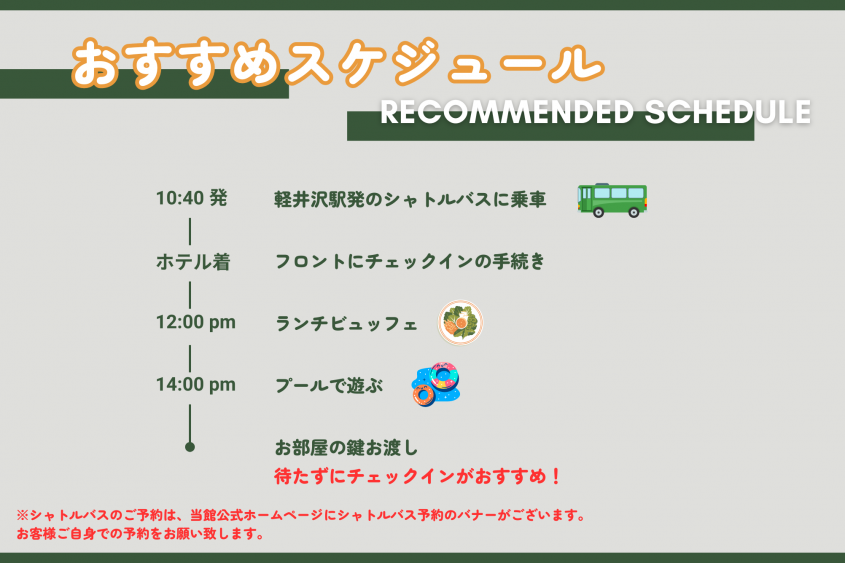 おすすめスケジュール
RECOMMENDED SCHEDULE

10:40 発　軽井沢駅発のシャトルバスに乗車

ホテル着　フロントにチェックインの手続き

12:00 pm　ランチビュッフェ

14:00 pm　プールで遊ぶ

お部屋の鍵お渡し
待たずにチェックインがおすすめ！

※シャトルバスのご予約は、当館公式ホームページにシャトルバス予約のバナーがございます。
お客様ご自身での予約をお願い致します。